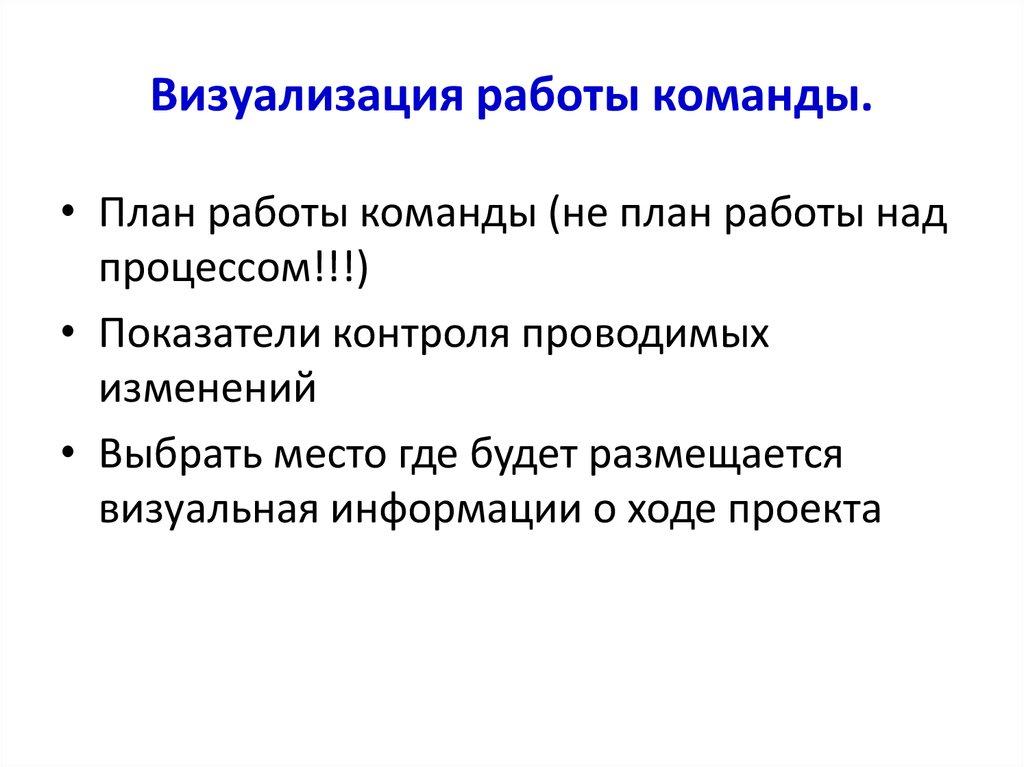 Визуализация работы команды.

• План работы команды (не план работы над процессом!!!)
• Показатели контроля проводимых изменений
• Выбрать место где будет размещается визуальная информации о ходе проекта